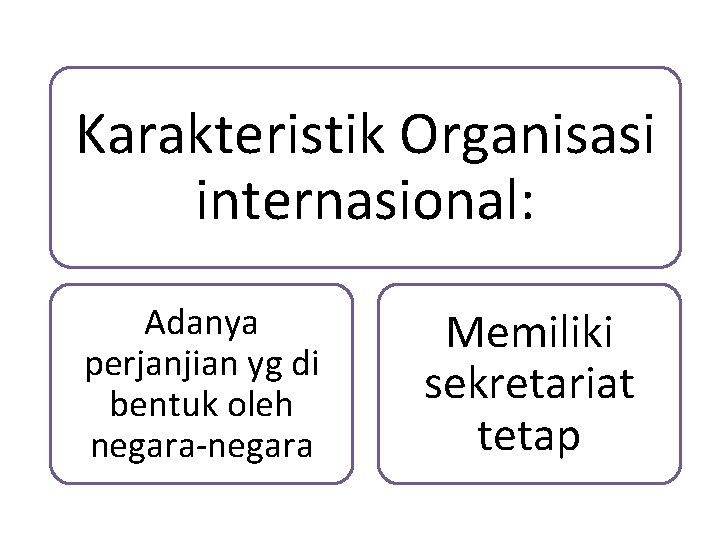 Karakteristik Organisasi internasional:

Adanya perjanjian yg di bentuk oleh negara-negara

Memiliki sekretariat tetap